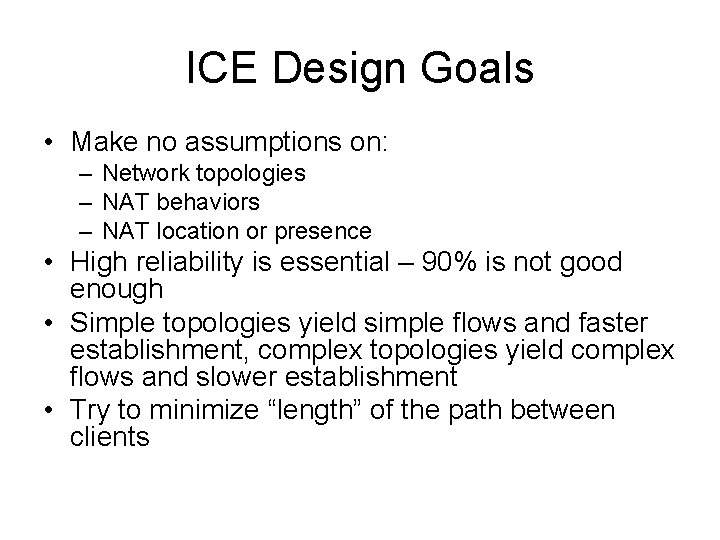 ICE Design Goals

• Make no assumptions on:
– Network topologies
– NAT behaviors
– NAT location or presence
• High reliability is essential – 90% is not good enough
• Simple topologies yield simple flows and faster establishment, complex topologies yield complex flows and slower establishment
• Try to minimize “length” of the path between clients